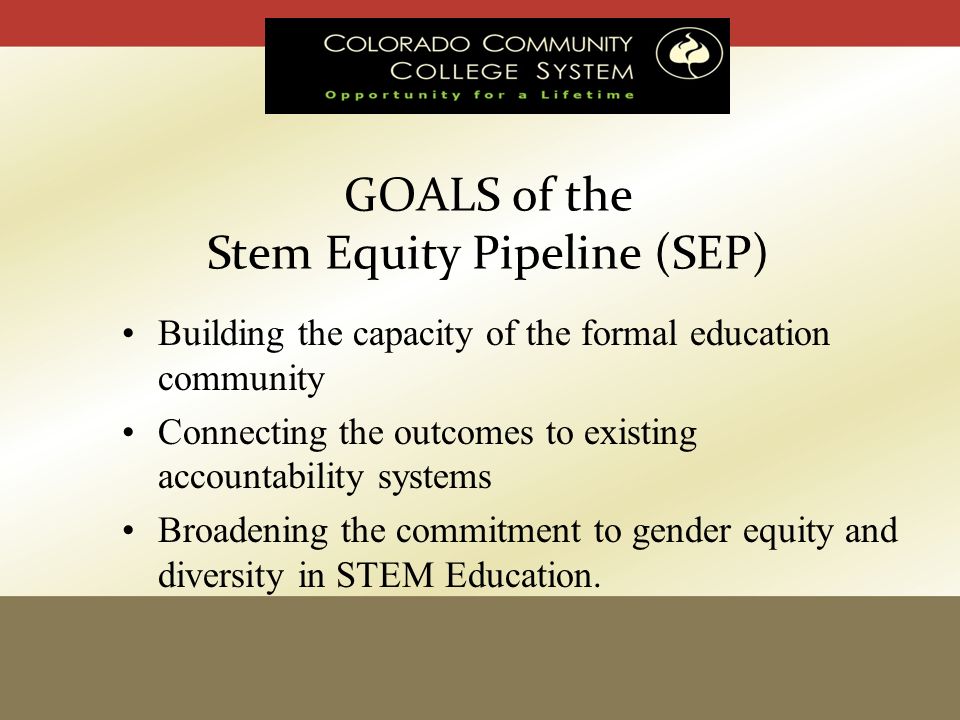 COLORADO COMMUNITY COLLEGE SYSTEM
Opportunity for a Lifetime

GOALS of the
Stem Equity Pipeline (SEP)

• Building the capacity of the formal education community
• Connecting the outcomes to existing accountability systems
• Broadening the commitment to gender equity and diversity in STEM Education.